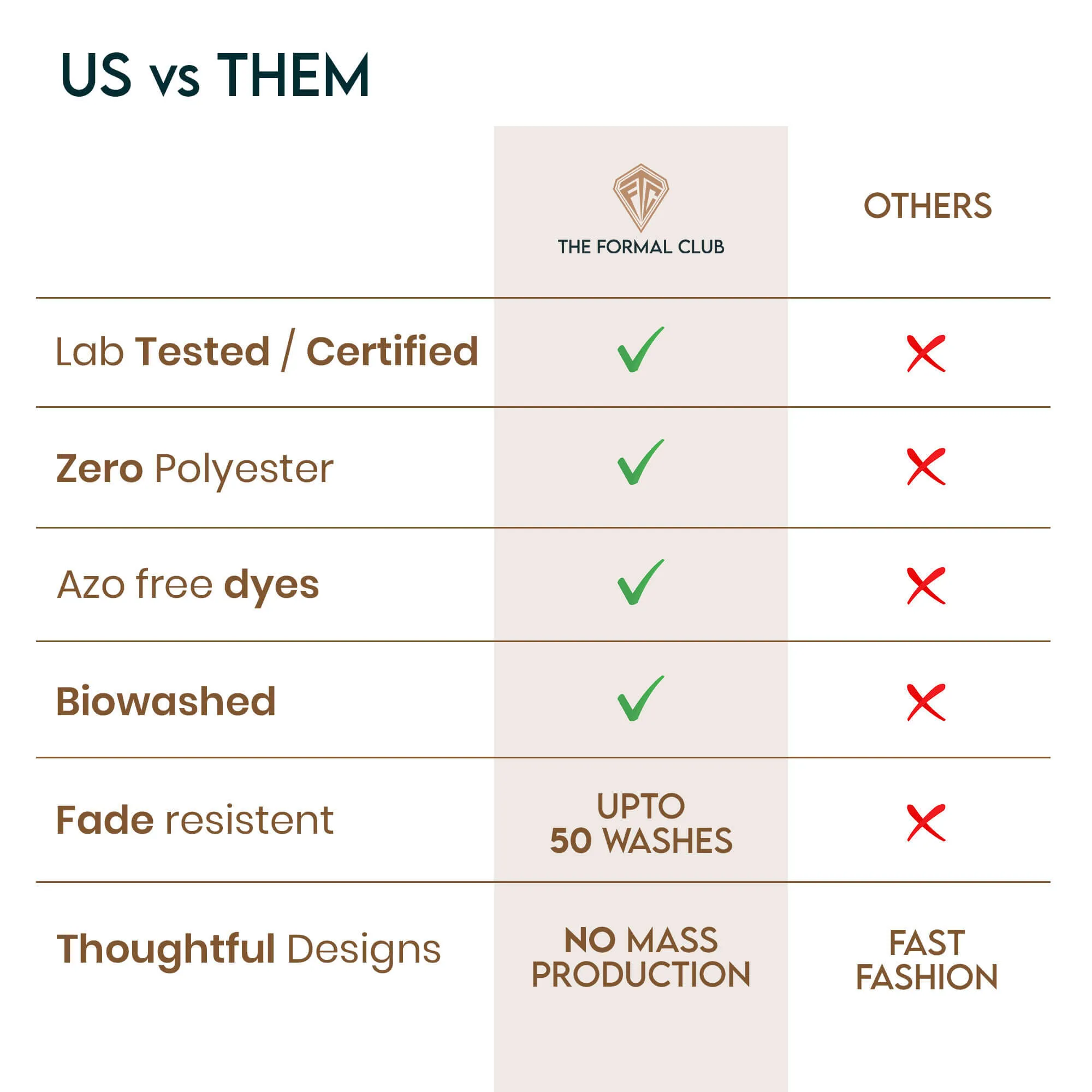 US vs THEM

| | FTC THE FORMAL CLUB | OTHERS |
|---|---|---|
| Lab Tested / Certified | ✓ | ✗ |
| Zero Polyester | ✓ | ✗ |
| Azo free dyes | ✓ | ✗ |
| Biowashed | ✓ | ✗ |
| Fade resistent | UPTO 50 WASHES | ✗ |
| Thoughtful Designs | NO MASS PRODUCTION | FAST FASHION |